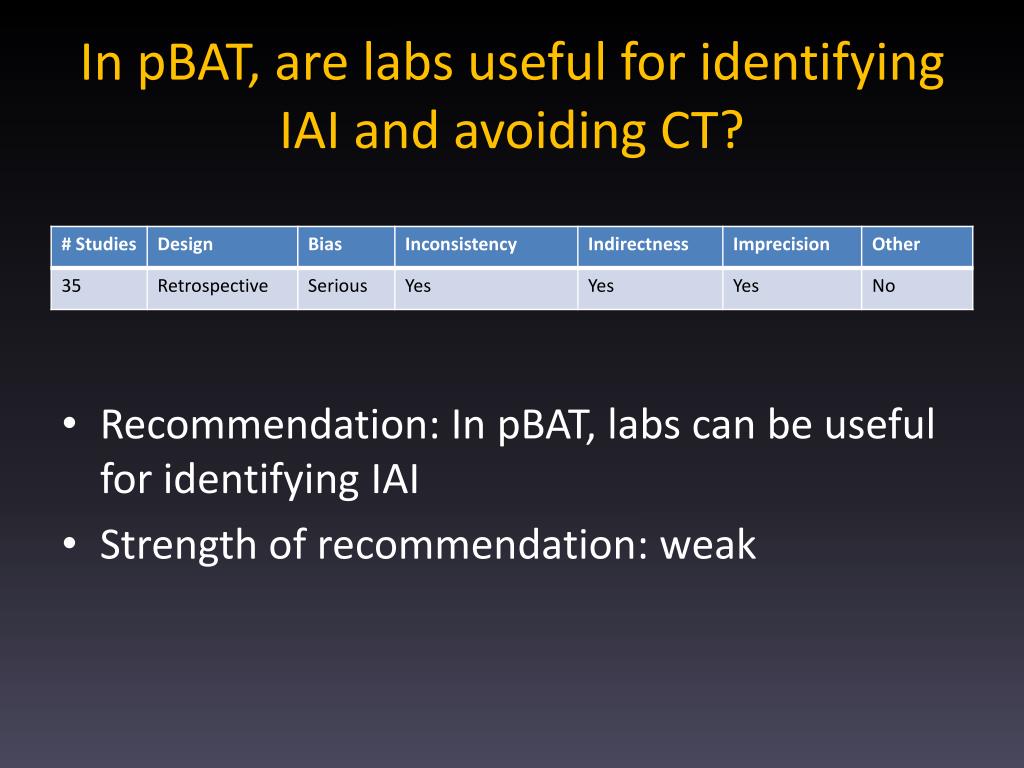 In pBAT, are labs useful for identifying IAI and avoiding CT?

| # Studies | Design | Bias | Inconsistency | Indirectness | Imprecision | Other |
|---|---|---|---|---|---|---|
| 35 | Retrospective | Serious | Yes | Yes | Yes | No |

• Recommendation: In pBAT, labs can be useful for identifying IAI
• Strength of recommendation: weak